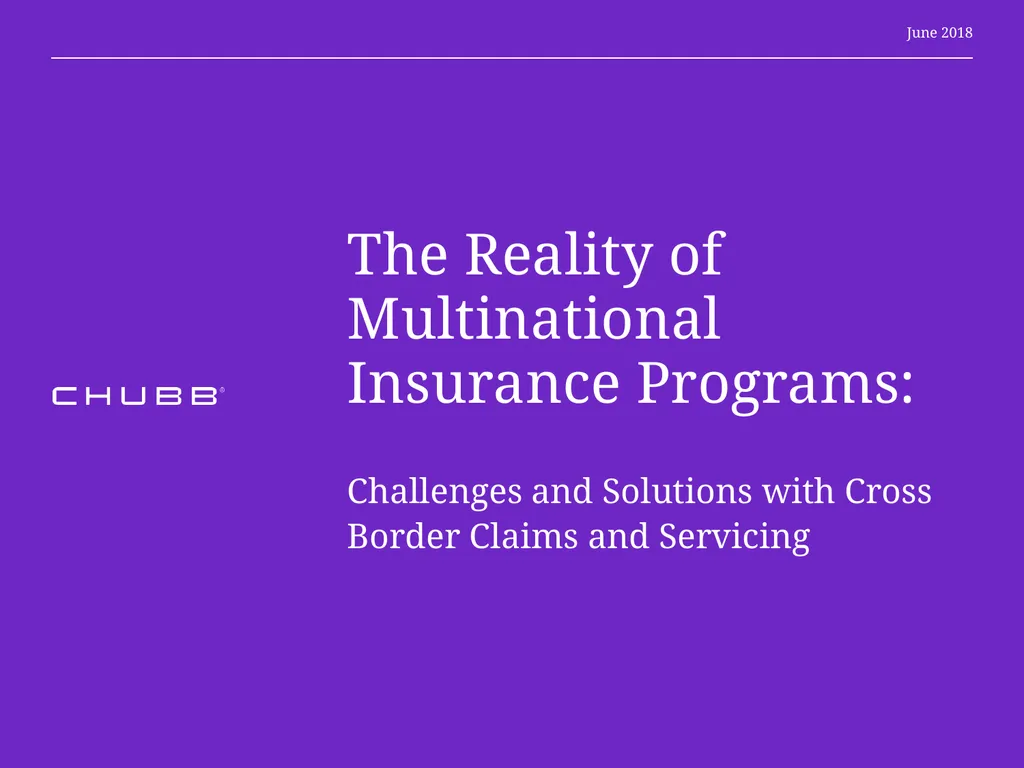 June 2018

CHUBB®

The Reality of Multinational Insurance Programs:

Challenges and Solutions with Cross Border Claims and Servicing